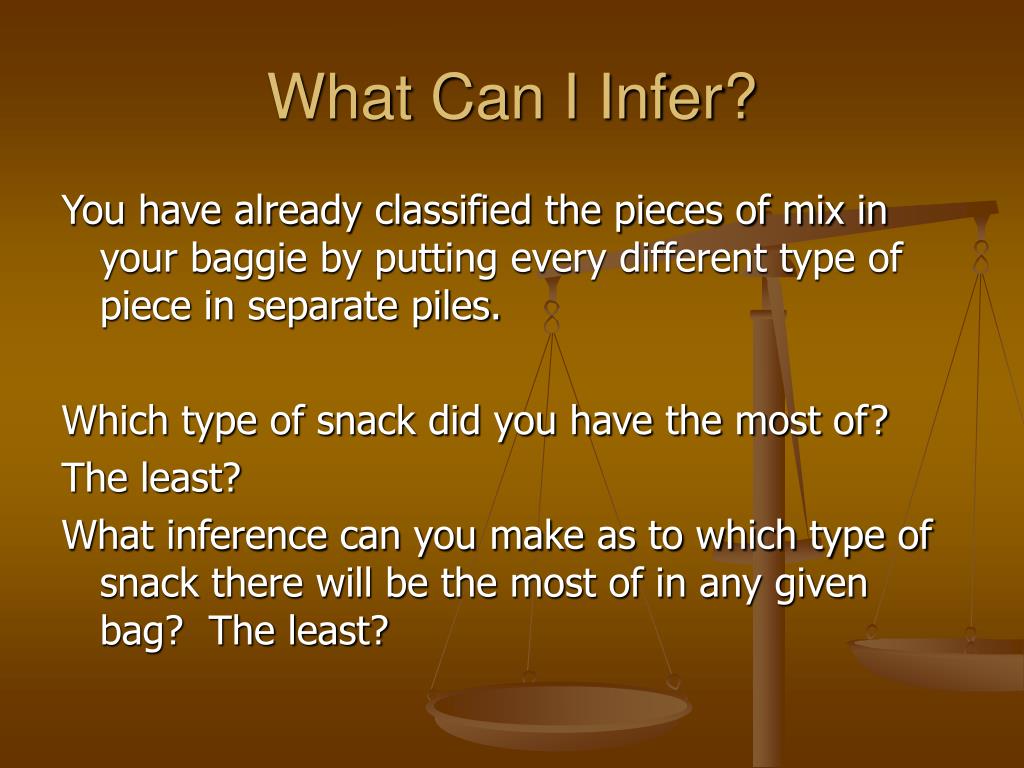 What Can I Infer?

You have already classified the pieces of mix in your baggie by putting every different type of piece in separate piles.

Which type of snack did you have the most of?

The least?

What inference can you make as to which type of snack there will be the most of in any given bag?  The least?